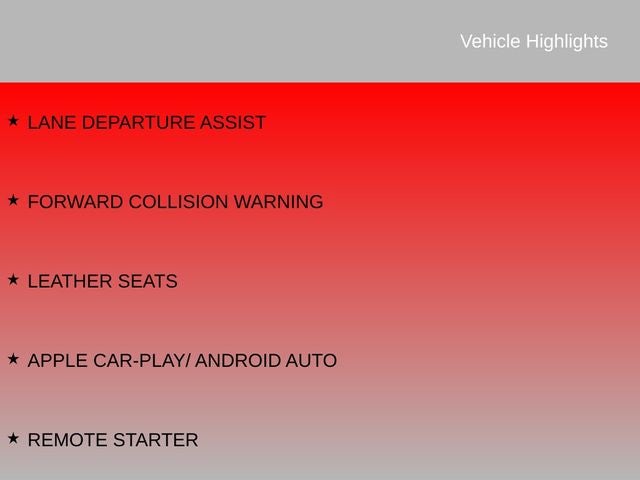 Vehicle Highlights

★ LANE DEPARTURE ASSIST

★ FORWARD COLLISION WARNING

★ LEATHER SEATS

★ APPLE CAR-PLAY/ ANDROID AUTO

★ REMOTE STARTER